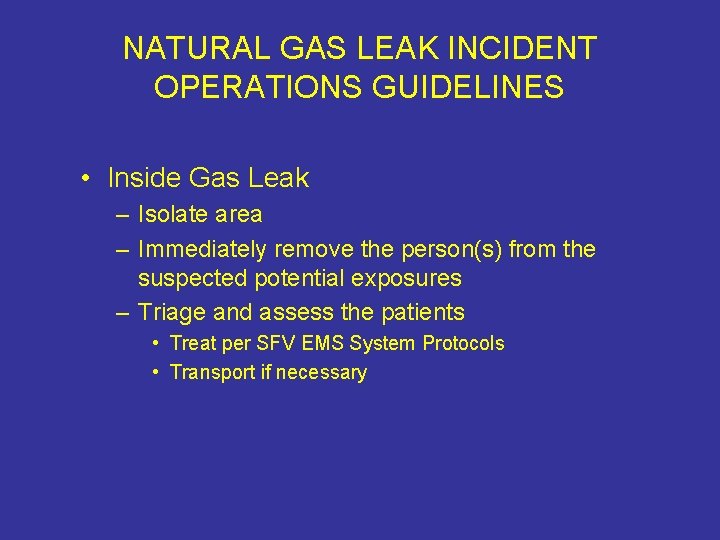 NATURAL GAS LEAK INCIDENT OPERATIONS GUIDELINES

• Inside Gas Leak
– Isolate area
– Immediately remove the person(s) from the suspected potential exposures
– Triage and assess the patients
• Treat per SFV EMS System Protocols
• Transport if necessary